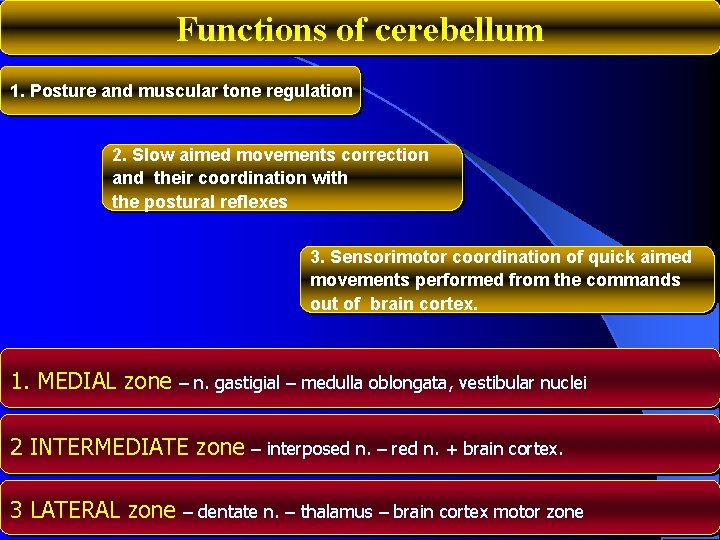 Functions of cerebellum

1. Posture and muscular tone regulation

2. Slow aimed movements correction and their coordination with the postural reflexes

3. Sensorimotor coordination of quick aimed movements performed from the commands out of brain cortex.

1. MEDIAL zone – n. gastigial – medulla oblongata, vestibular nuclei

2 INTERMEDIATE zone – interposed n. – red n. + brain cortex.

3 LATERAL zone – dentate n. – thalamus – brain cortex motor zone